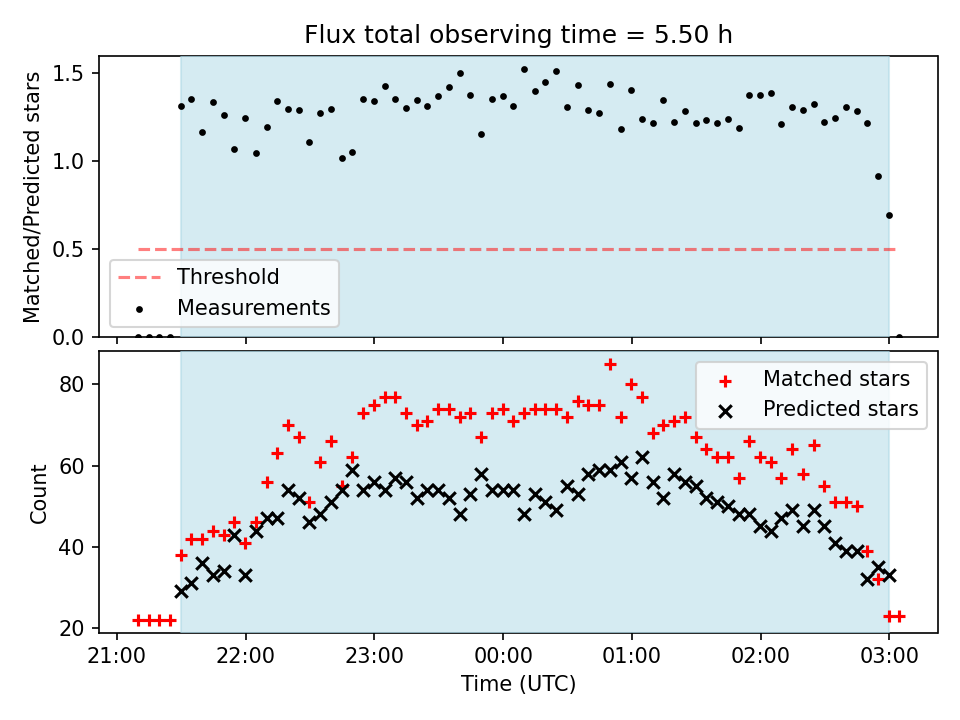 Flux total observing time = 5.50 h

Matched/Predicted stars

1.5
1.0
0.5
0.0

Threshold
Measurements

Count

80
60
40
20

Matched stars
Predicted stars

21:00
22:00
23:00
00:00
01:00
02:00
03:00

Time (UTC)